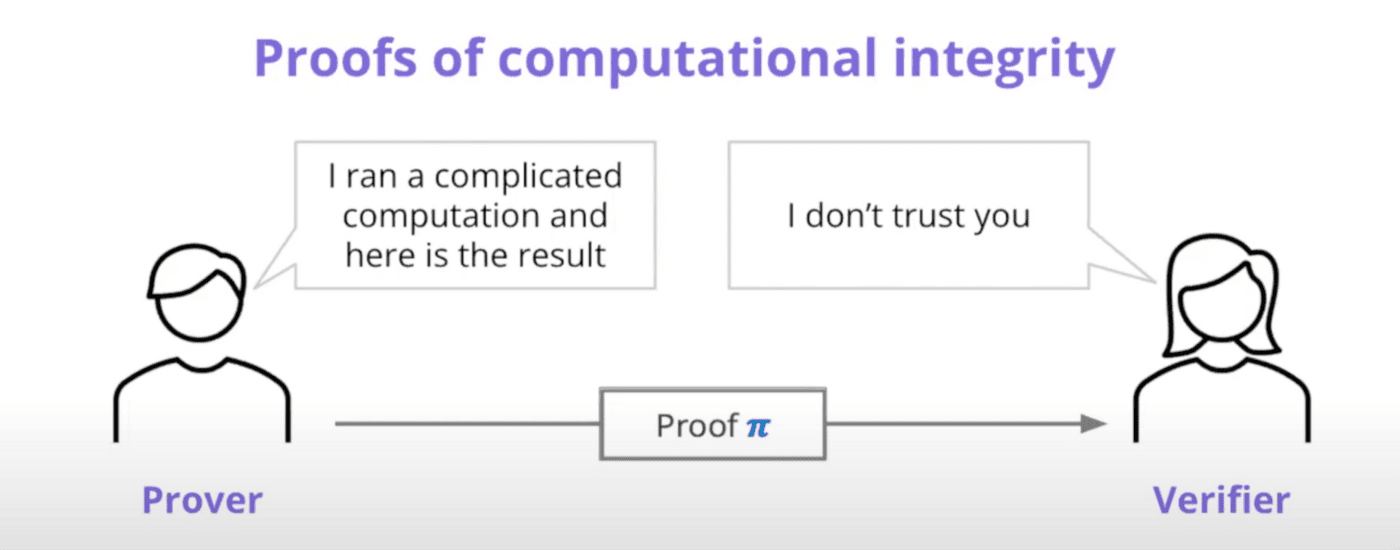 Proofs of computational integrity

I ran a complicated computation and here is the result

I don't trust you

Proof $\pi$

Prover

Verifier